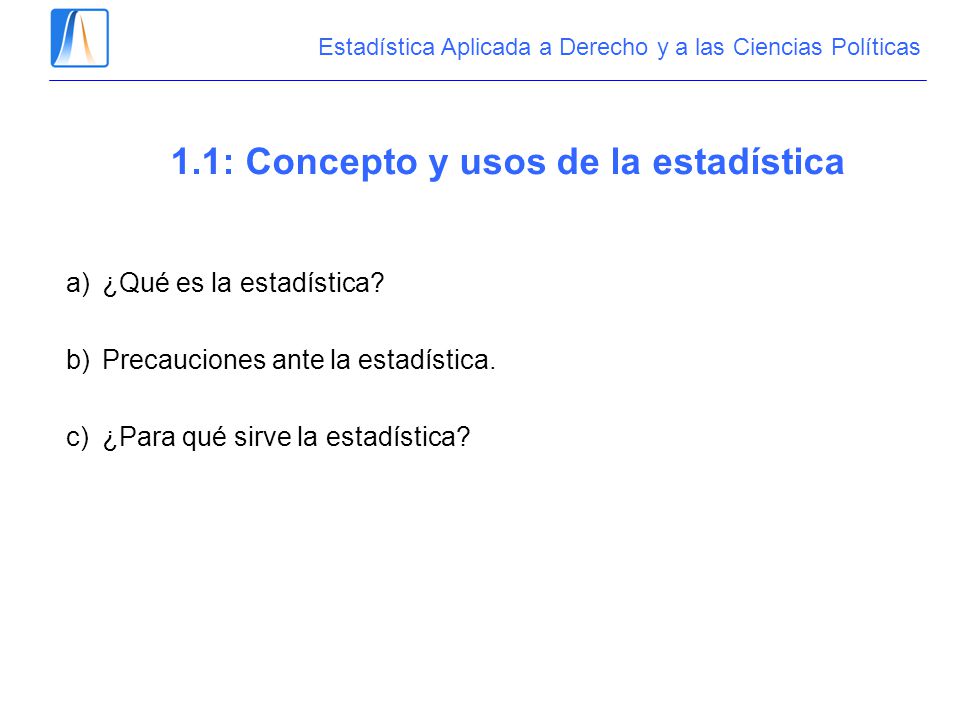 Estadística Aplicada a Derecho y a las Ciencias Políticas

1.1: Concepto y usos de la estadística

a) ¿Qué es la estadística?

b) Precauciones ante la estadística.

c) ¿Para qué sirve la estadística?